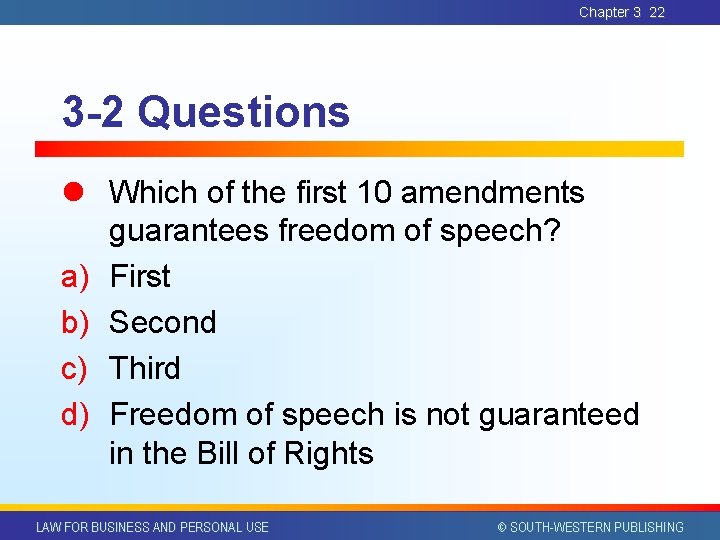 Chapter 3 22

3-2 Questions

Which of the first 10 amendments guarantees freedom of speech?

a) First

b) Second

c) Third

d) Freedom of speech is not guaranteed in the Bill of Rights

LAW FOR BUSINESS AND PERSONAL USE

© SOUTH-WESTERN PUBLISHING